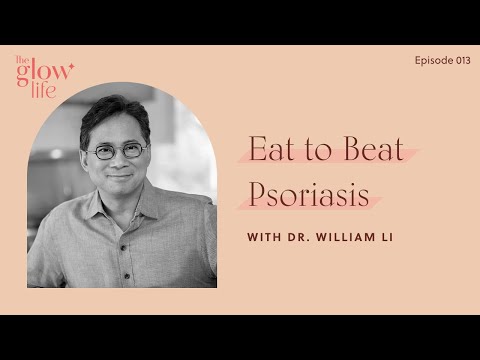 The glow life

Episode 013

Eat to Beat Psoriasis

WITH DR. WILLIAM LI